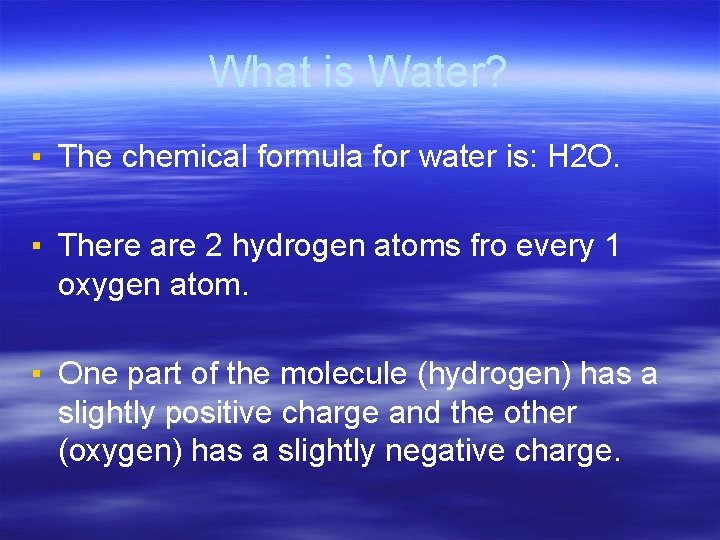 What is Water?

▪ The chemical formula for water is: H2O.

▪ There are 2 hydrogen atoms fro every 1 oxygen atom.

▪ One part of the molecule (hydrogen) has a slightly positive charge and the other (oxygen) has a slightly negative charge.